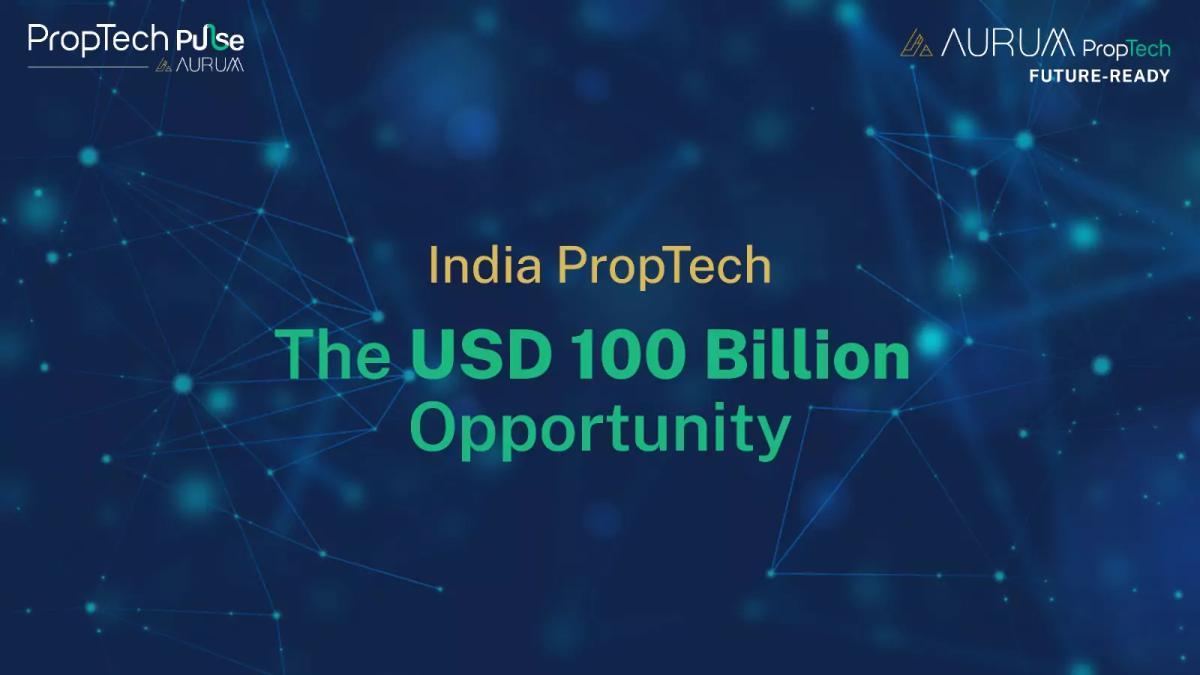 PropTech Pulse
AURUM

AURUM PropTech
FUTURE-READY

India PropTech

The USD 100 Billion Opportunity